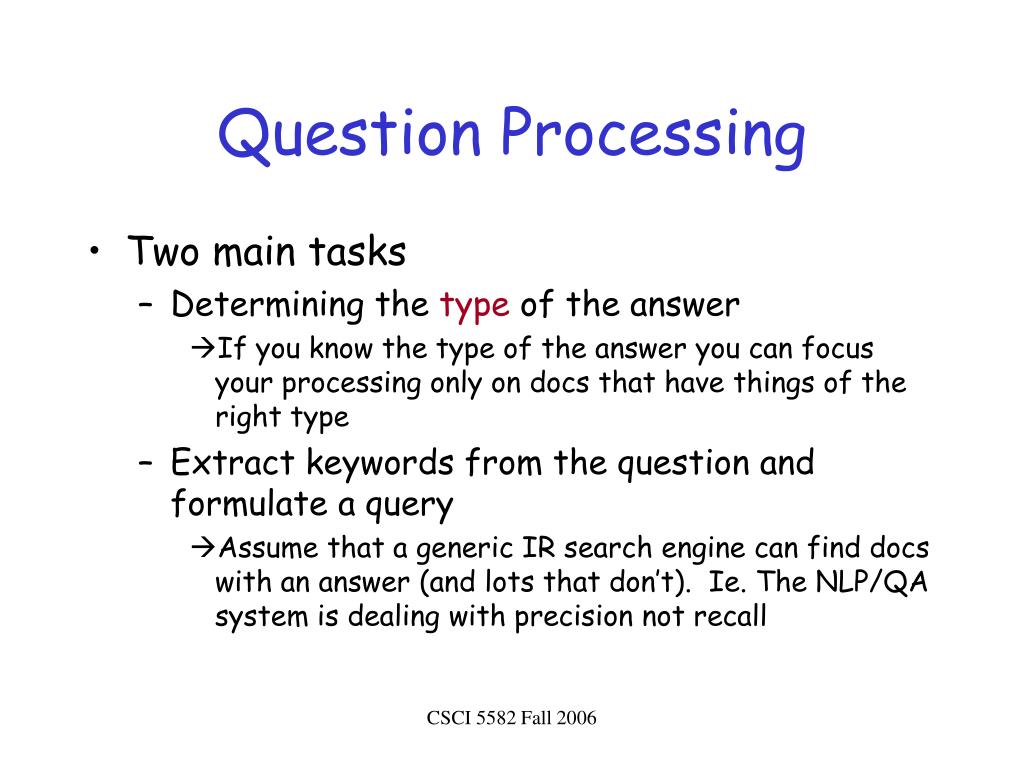 Question Processing

• Two main tasks
– Determining the type of the answer
→If you know the type of the answer you can focus your processing only on docs that have things of the right type
– Extract keywords from the question and formulate a query
→Assume that a generic IR search engine can find docs with an answer (and lots that don't). Ie. The NLP/QA system is dealing with precision not recall

CSCI 5582 Fall 2006